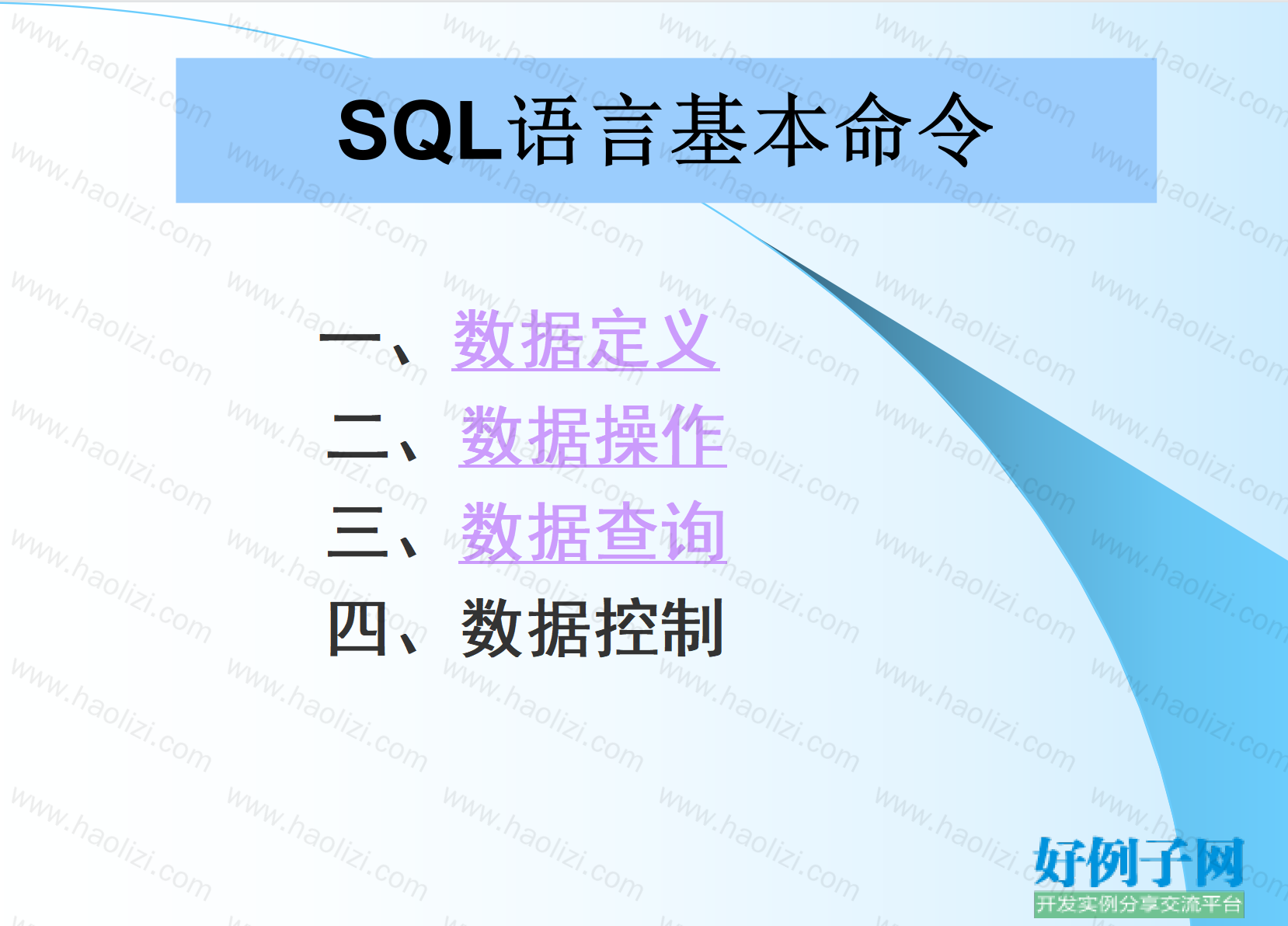 SQL语言基本命令

一、数据定义
二、数据操作
三、数据查询
四、数据控制

www.haolizi.com

好例子网
开发实例分享交流平台